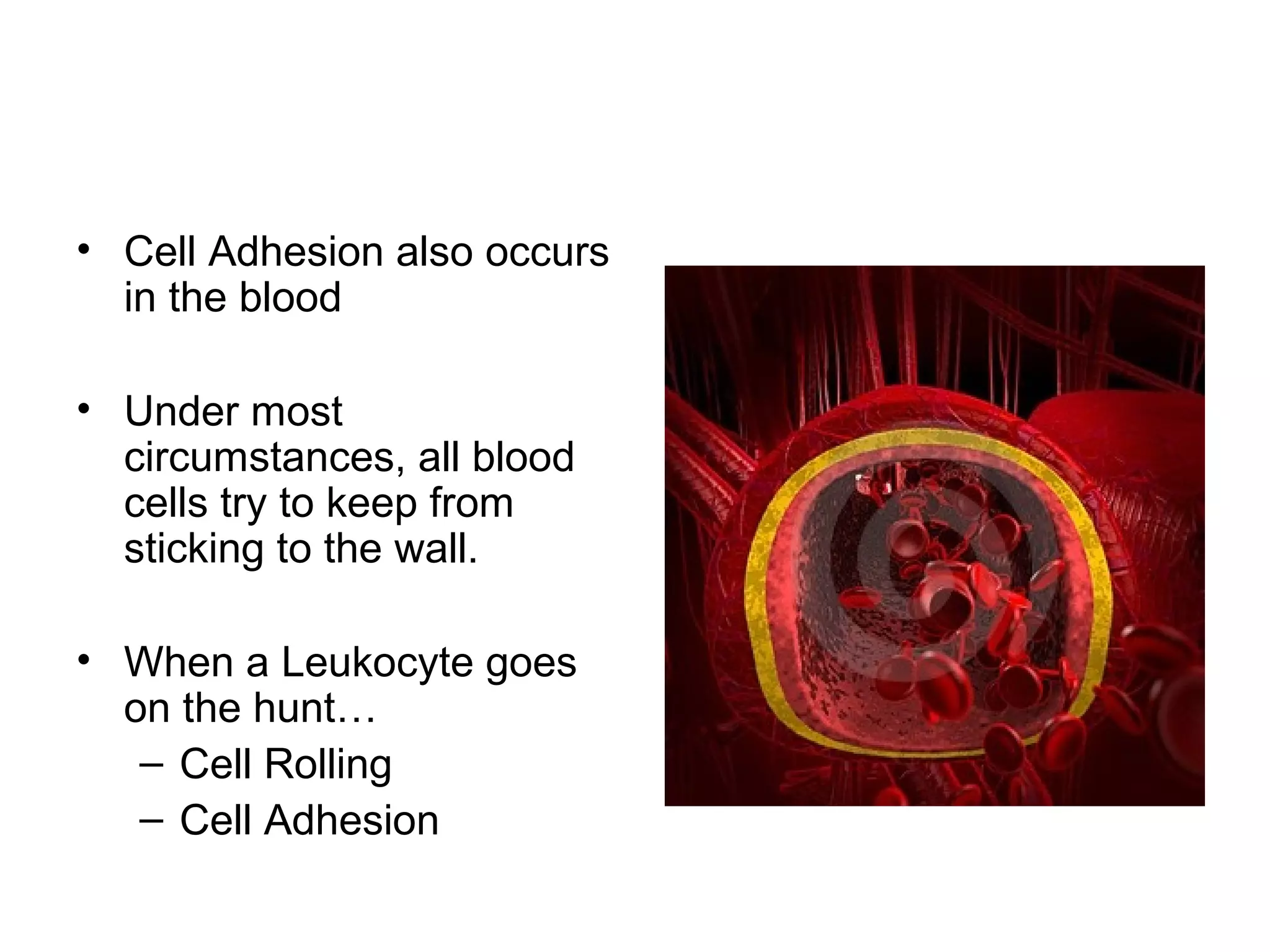 • Cell Adhesion also occurs in the blood

• Under most circumstances, all blood cells try to keep from sticking to the wall.

• When a Leukocyte goes on the hunt…
  – Cell Rolling
  – Cell Adhesion